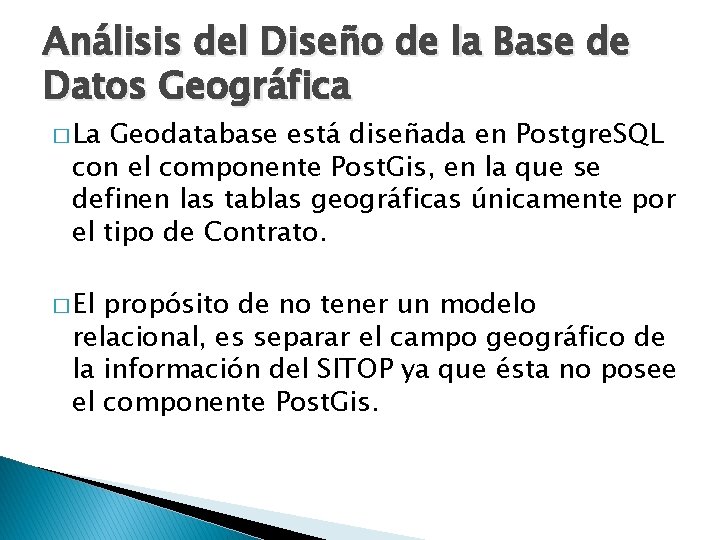 Análisis del Diseño de la Base de Datos Geográfica

□ La Geodatabase está diseñada en PostgreSQL con el componente PostGis, en la que se definen las tablas geográficas únicamente por el tipo de Contrato.

□ El propósito de no tener un modelo relacional, es separar el campo geográfico de la información del SITOP ya que ésta no posee el componente PostGis.